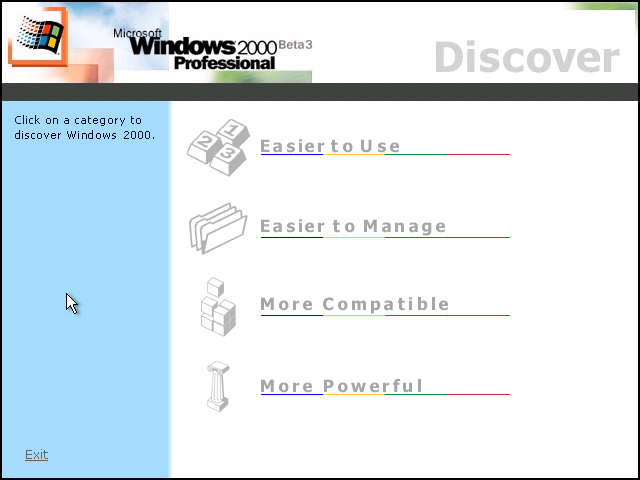 Microsoft
Windows 2000 Beta3
Professional

Discover

Click on a category to discover Windows 2000.

1 2 3

Easier to Use

Easier to Manage

More Compatible

More Powerful

Exit